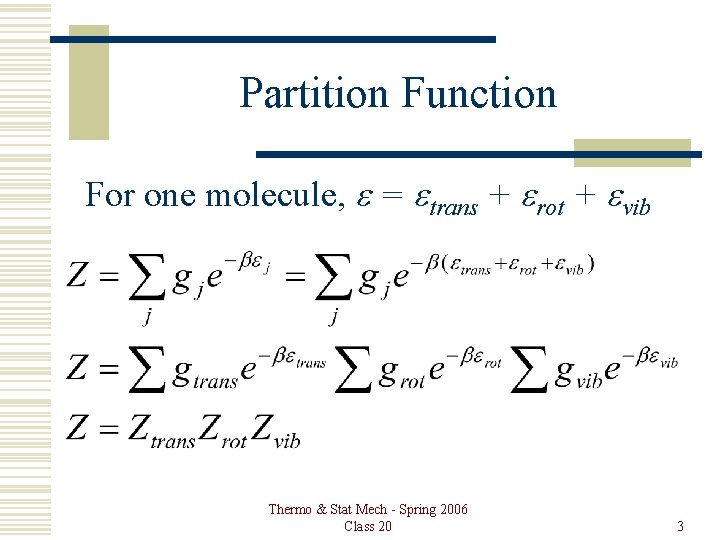 Partition Function

For one molecule, $\varepsilon = \varepsilon_{trans} + \varepsilon_{rot} + \varepsilon_{vib}$

$Z = \sum_j g_j e^{-\beta\varepsilon_j} = \sum_j g_j e^{-\beta(\varepsilon_{trans}+\varepsilon_{rot}+\varepsilon_{vib})}$

$Z = \sum g_{trans} e^{-\beta\varepsilon_{trans}} \sum g_{rot} e^{-\beta\varepsilon_{rot}} \sum g_{vib} e^{-\beta\varepsilon_{vib}}$

$Z = Z_{trans} Z_{rot} Z_{vib}$

Thermo & Stat Mech - Spring 2006
Class 20

3